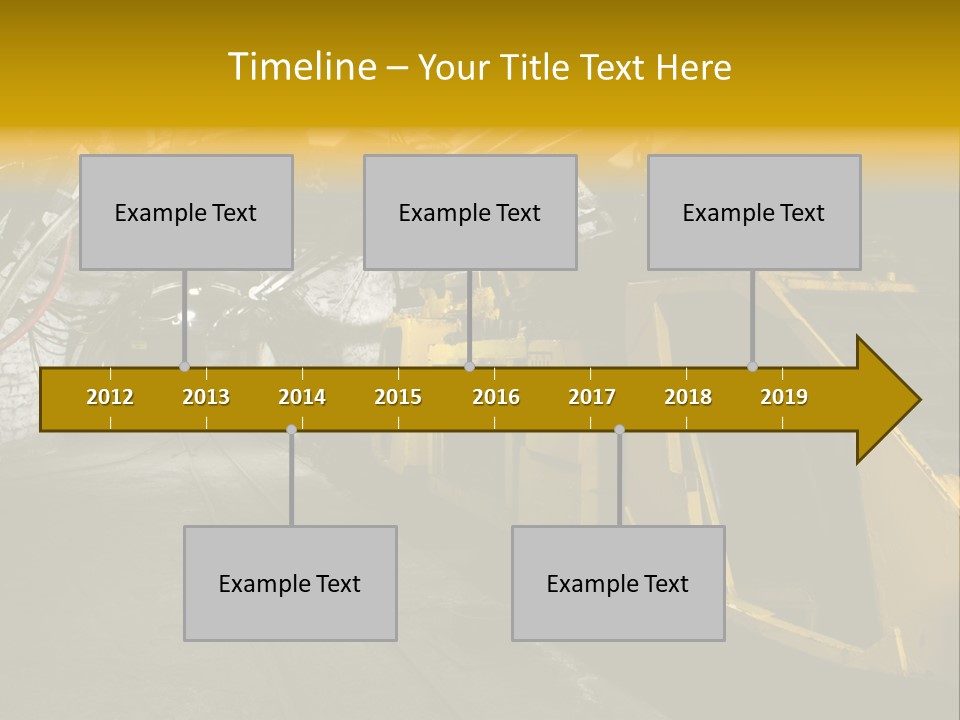 Timeline – Your Title Text Here

Example Text

Example Text

Example Text

2012 2013 2014 2015 2016 2017 2018 2019

Example Text

Example Text